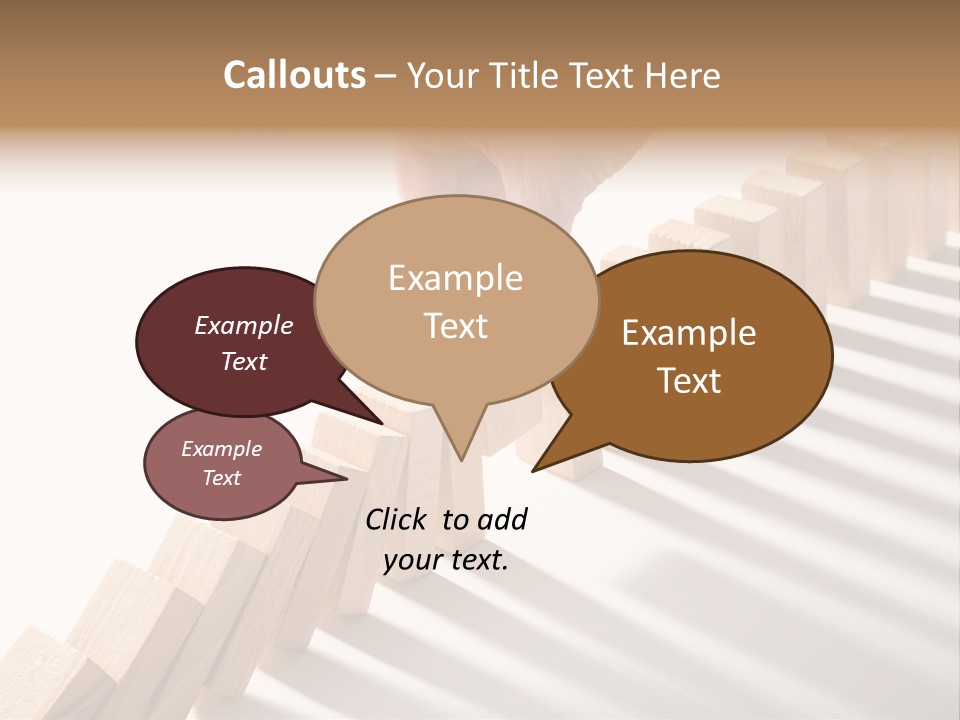 Callouts – Your Title Text Here

Example Text

Example Text

Example Text

Example Text

Click to add your text.